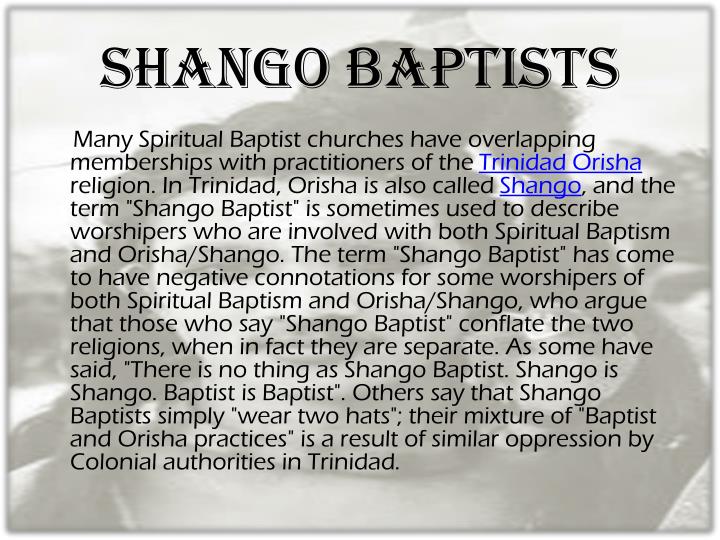 SHANGO BAPTISTS

Many Spiritual Baptist churches have overlapping memberships with practitioners of the Trinidad Orisha religion. In Trinidad, Orisha is also called Shango, and the term "Shango Baptist" is sometimes used to describe worshipers who are involved with both Spiritual Baptism and Orisha/Shango. The term "Shango Baptist" has come to have negative connotations for some worshipers of both Spiritual Baptism and Orisha/Shango, who argue that those who say "Shango Baptist" conflate the two religions, when in fact they are separate. As some have said, "There is no thing as Shango Baptist. Shango is Shango. Baptist is Baptist". Others say that Shango Baptists simply "wear two hats"; their mixture of "Baptist and Orisha practices" is a result of similar oppression by Colonial authorities in Trinidad.